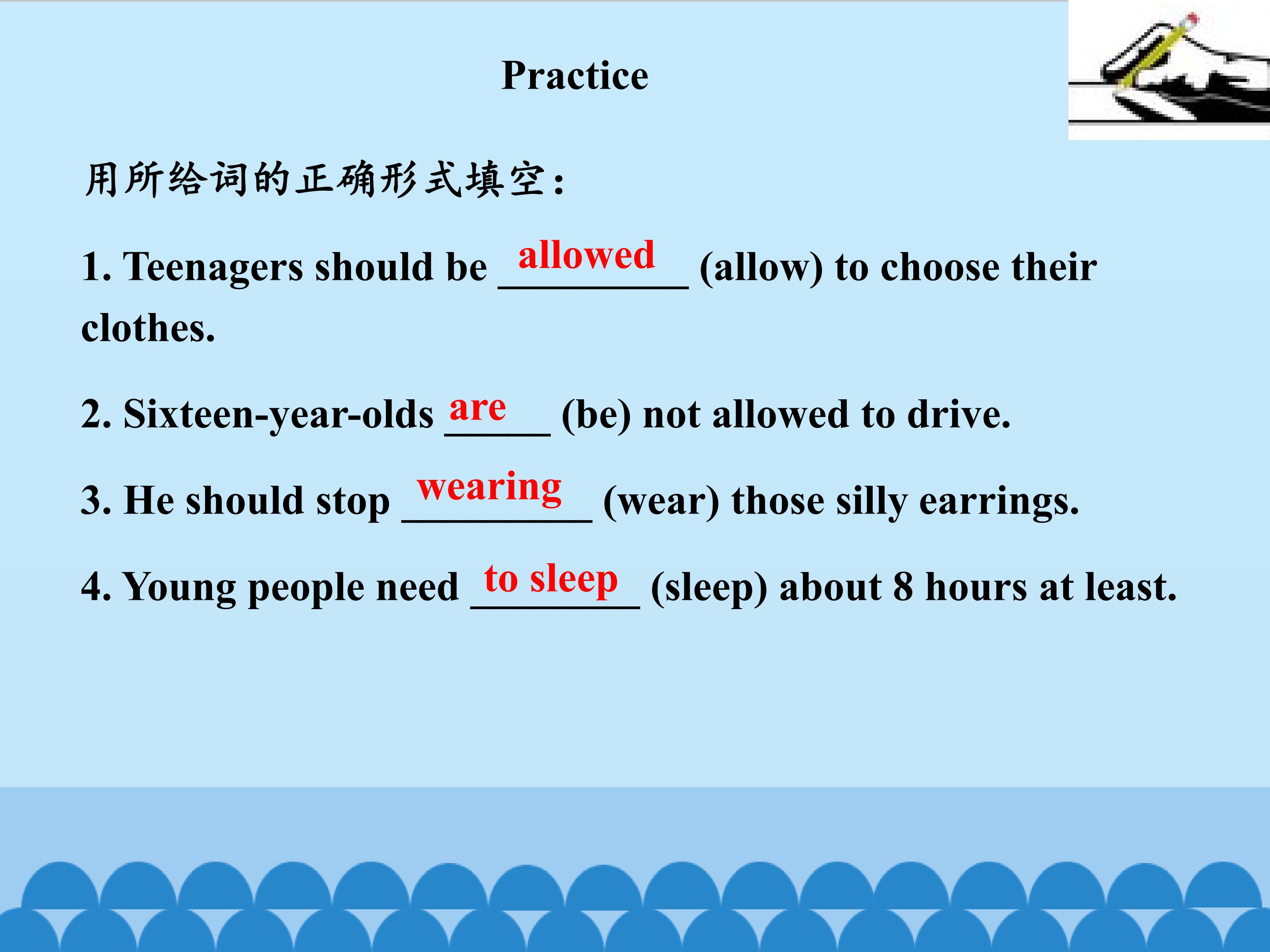 Practice

用所给词的正确形式填空：

1. Teenagers should be allowed (allow) to choose their clothes.

2. Sixteen-year-olds are (be) not allowed to drive.

3. He should stop wearing (wear) those silly earrings.

4. Young people need to sleep (sleep) about 8 hours at least.